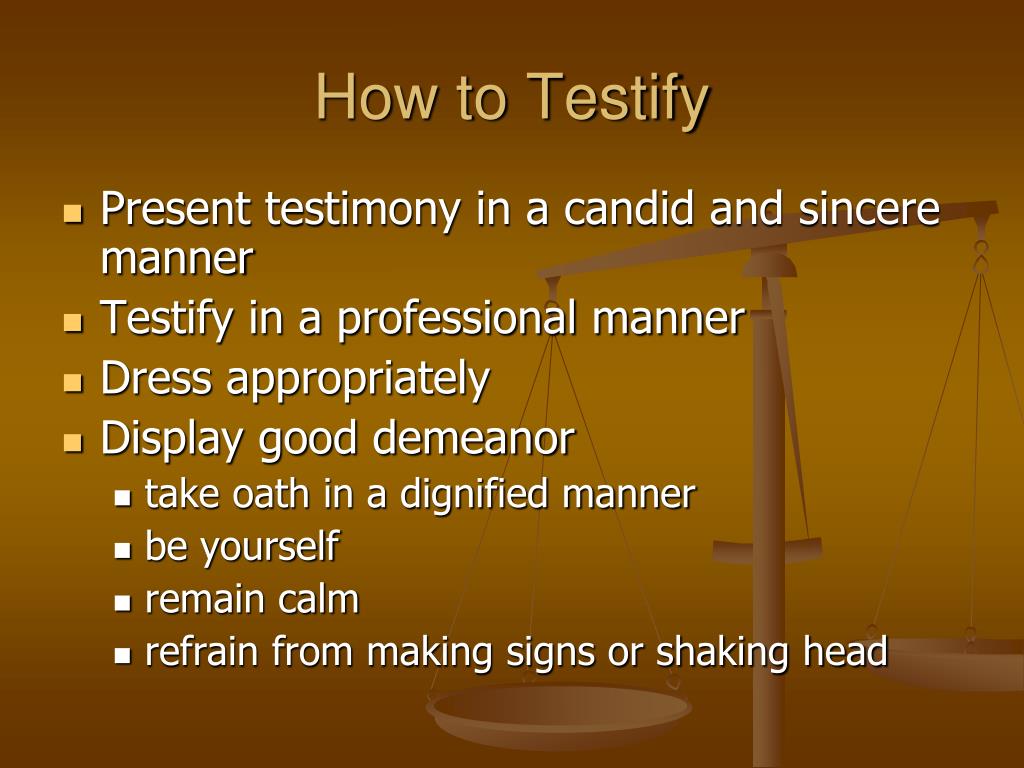 How to Testify

- Present testimony in a candid and sincere manner
- Testify in a professional manner
- Dress appropriately
- Display good demeanor
  - take oath in a dignified manner
  - be yourself
  - remain calm
  - refrain from making signs or shaking head